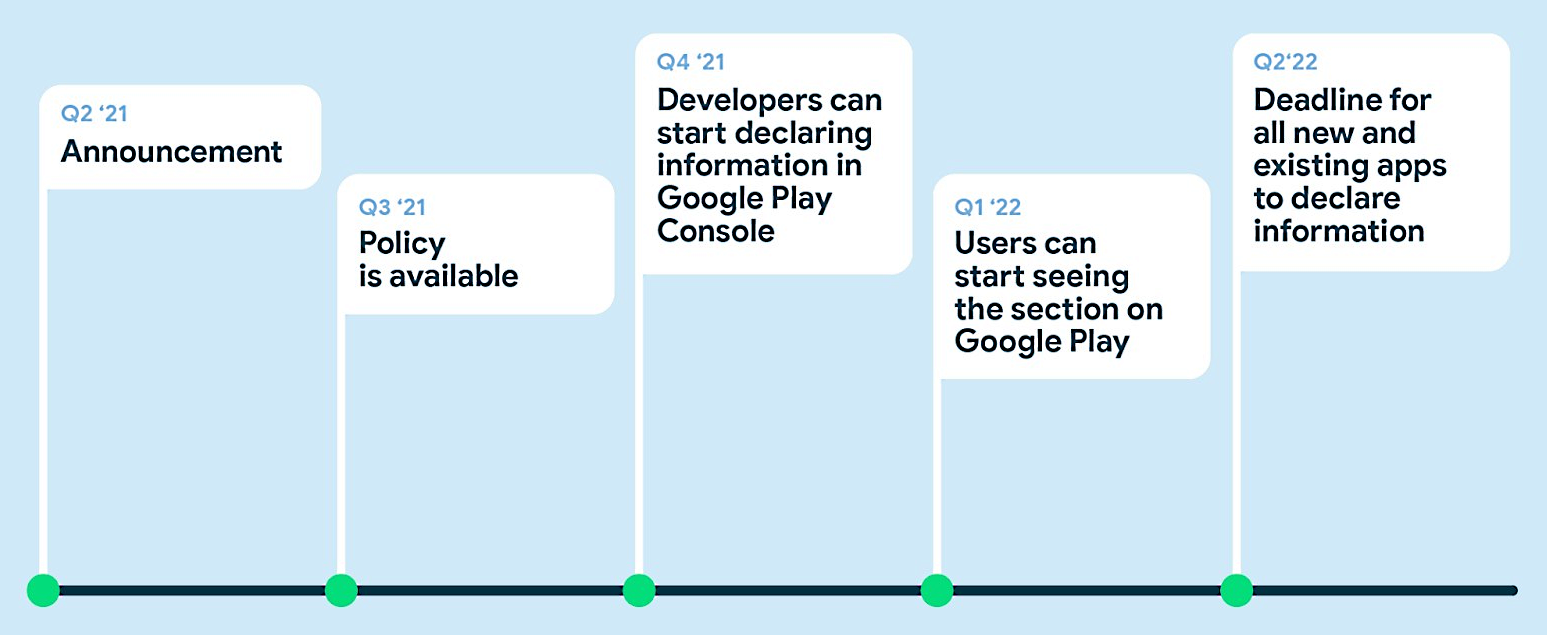 Q2 ‘21
Announcement

Q3 ‘21
Policy is available

Q4 ‘21
Developers can start declaring information in Google Play Console

Q1 ‘22
Users can start seeing the section on Google Play

Q2‘22
Deadline for all new and existing apps to declare information